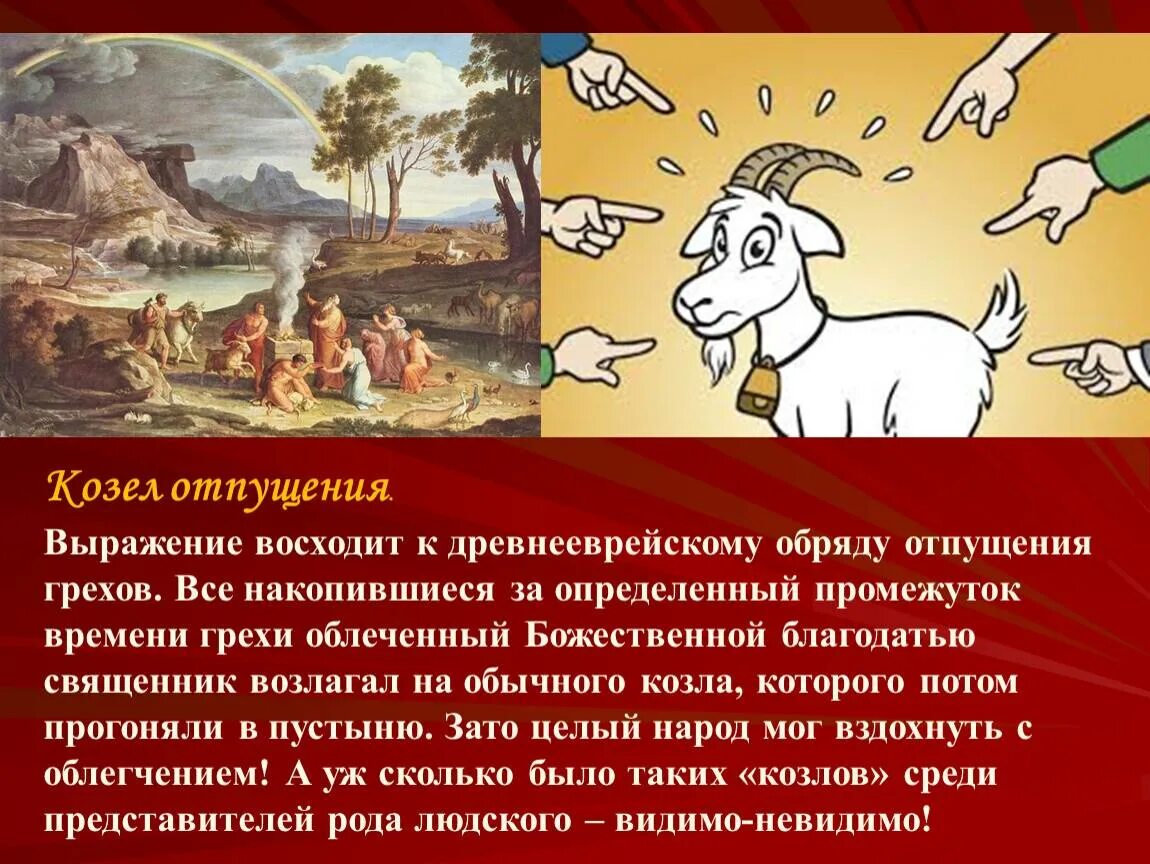 Козел отпущения.

Выражение восходит к древнееврейскому обряду отпущения грехов. Все накопившиеся за определенный промежуток времени грехи облеченный Божественной благодатью священник возлагал на обычного козла, которого потом прогоняли в пустыню. Зато целый народ мог вздохнуть с облегчением! А уж сколько было таких «козлов» среди представителей рода людского – видимо-невидимо!